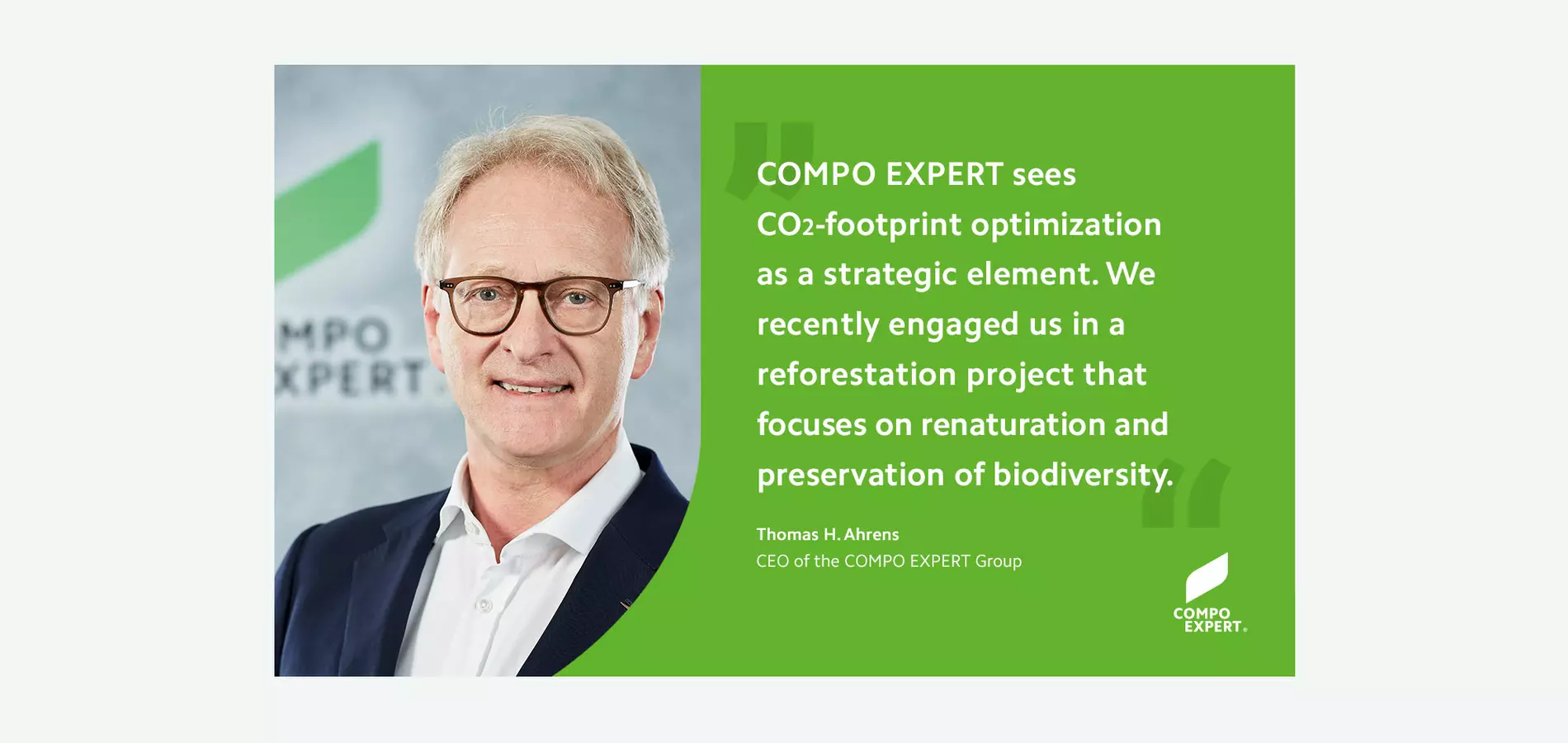 MPO
XPERT

COMPO EXPERT sees $CO_2$-footprint optimization as a strategic element. We recently engaged us in a reforestation project that focuses on renaturation and preservation of biodiversity.

Thomas H. Ahrens
CEO of the COMPO EXPERT Group

COMPO
EXPERT